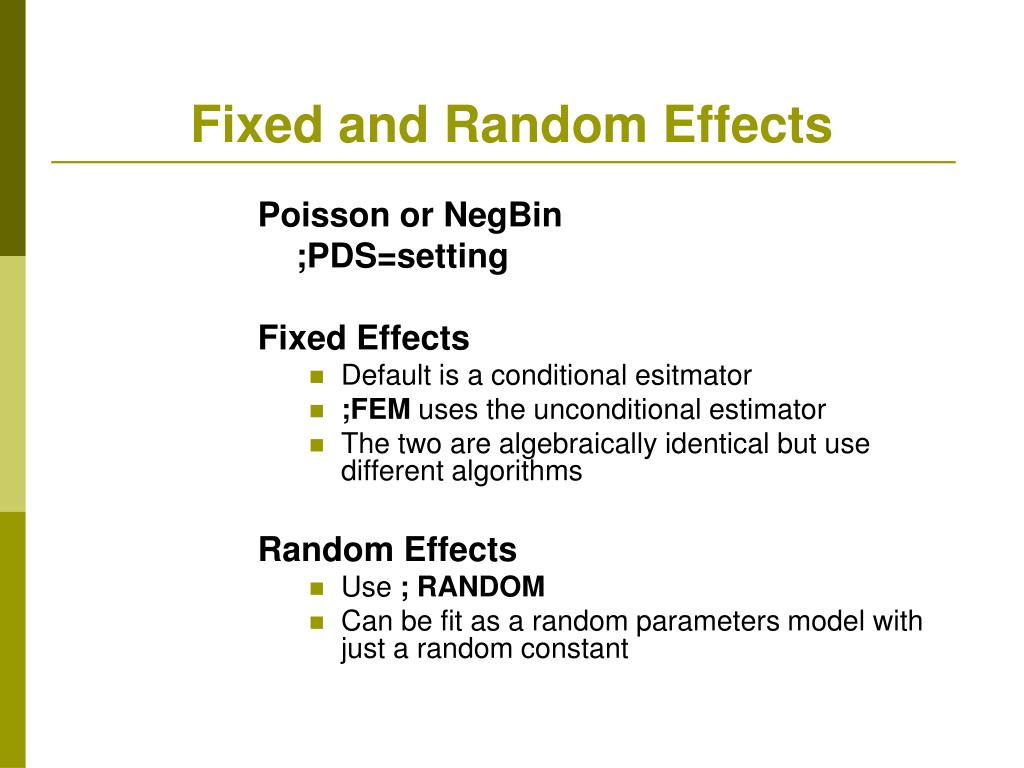 Fixed and Random Effects

Poisson or NegBin
;PDS=setting

Fixed Effects
- Default is a conditional esitmator
- ;FEM uses the unconditional estimator
- The two are algebraically identical but use different algorithms

Random Effects
- Use ; RANDOM
- Can be fit as a random parameters model with just a random constant